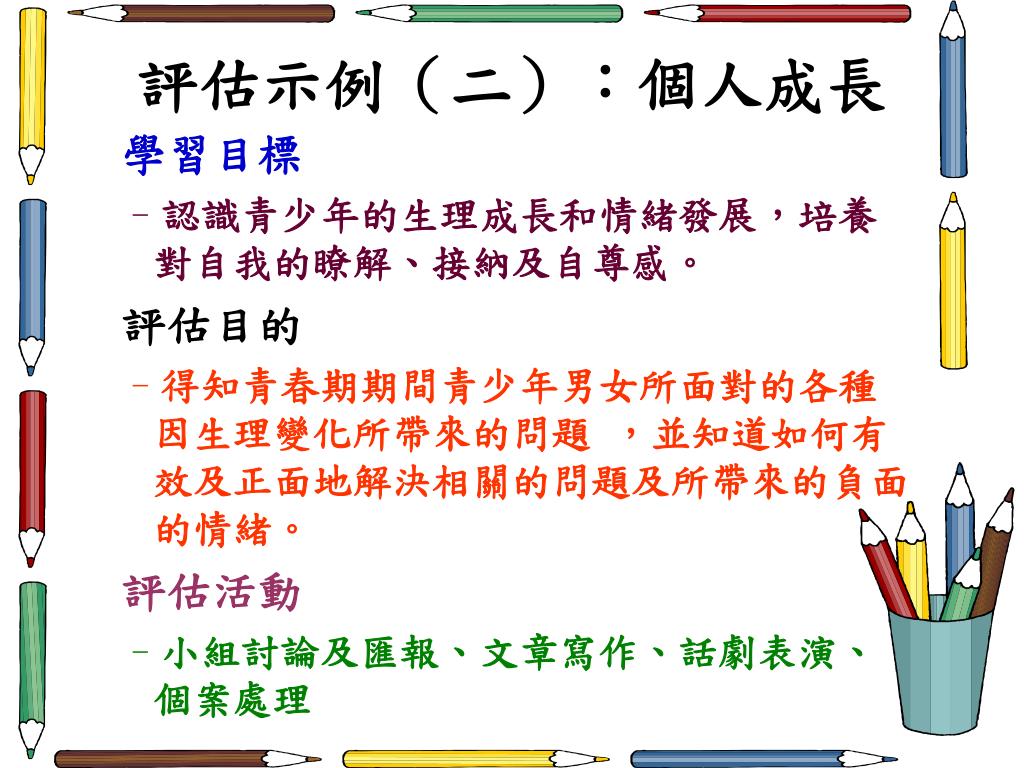 評估示例（二）：個人成長

學習目標

– 認識青少年的生理成長和情緒發展，培養對自我的瞭解、接納及自尊感。

評估目的

– 得知青春期期間青少年男女所面對的各種因生理變化所帶來的問題 ，並知道如何有效及正面地解決相關的問題及所帶來的負面的情緒。

評估活動

– 小組討論及匯報、文章寫作、話劇表演、個案處理